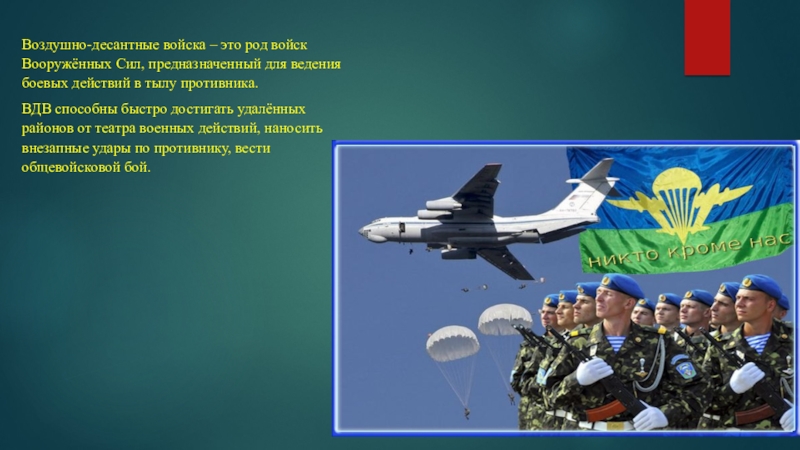 Воздушно-десантные войска – это род войск Вооружённых Сил, предназначенный для ведения боевых действий в тылу противника.

ВДВ способны быстро достигать удалённых районов от театра военных действий, наносить внезапные удары по противнику, вести общевойсковой бой.

никто кроме нас